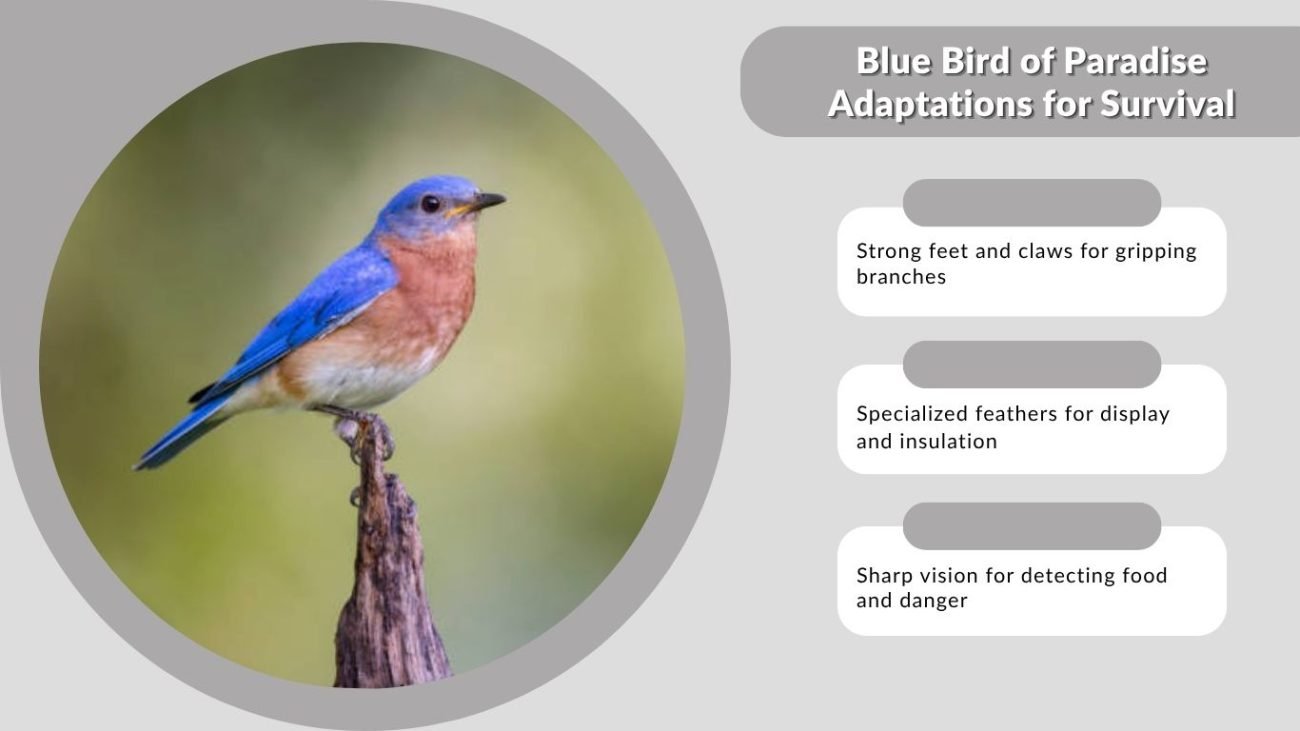 Blue Bird of Paradise
Adaptations for Survival

Strong feet and claws for gripping branches

Specialized feathers for display and insulation

Sharp vision for detecting food and danger